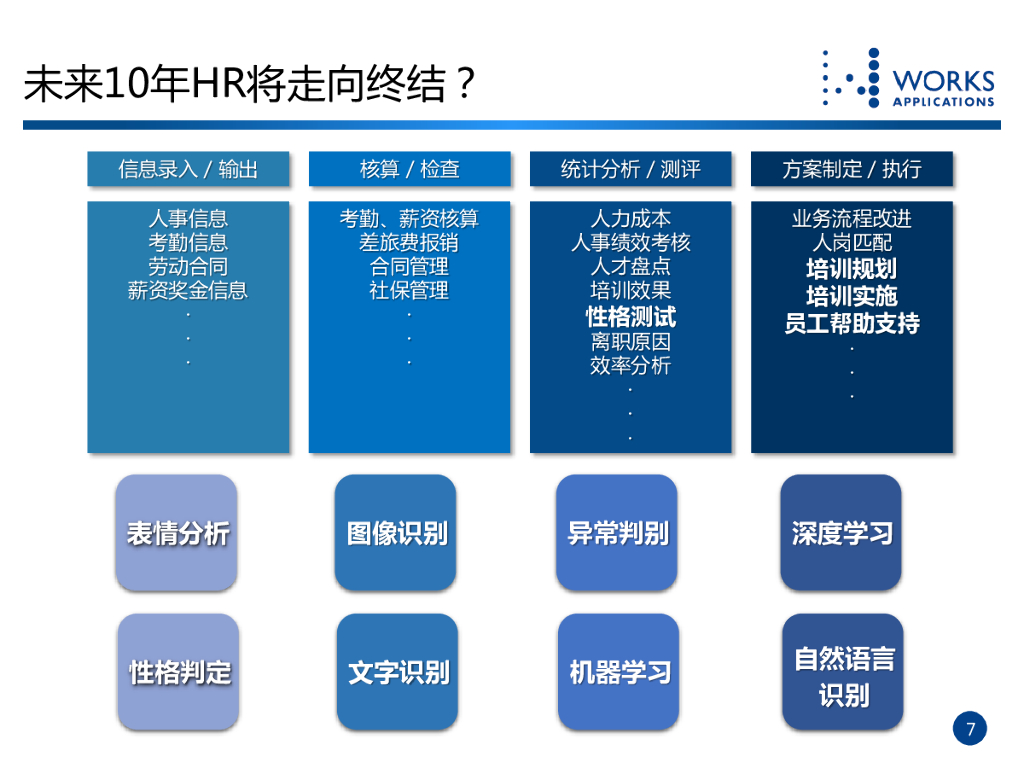 未来10年HR将走向终结？

WORKS APPLICATIONS

信息录入 / 输出

人事信息
考勤信息
劳动合同
薪资奖金信息
.
.
.

核算 / 检查

考勤、薪资核算
差旅费报销
合同管理
社保管理
.
.
.

统计分析 / 测评

人力成本
人事绩效考核
人才盘点
培训效果
性格测试
离职原因
效率分析
.
.
.

方案制定 / 执行

业务流程改进
人岗匹配
培训规划
培训实施
员工帮助支持
.
.
.

表情分析

图像识别

异常判别

深度学习

性格判定

文字识别

机器学习

自然语言识别

7